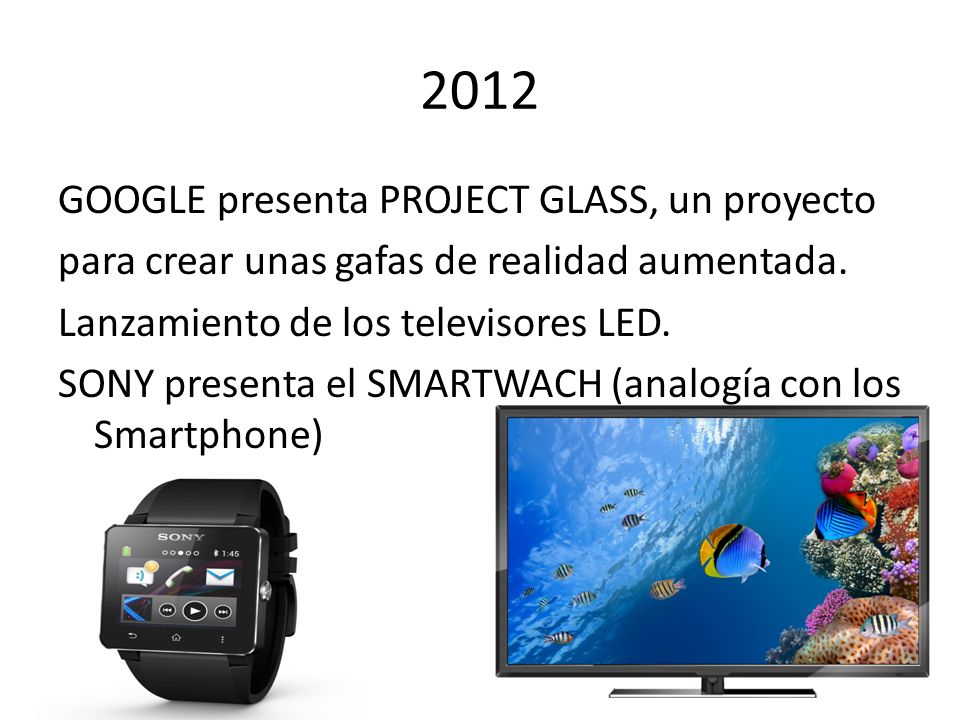 2012

GOOGLE presenta PROJECT GLASS, un proyecto para crear unas gafas de realidad aumentada.

Lanzamiento de los televisores LED.

SONY presenta el SMARTWACH (analogía con los Smartphone)

SONY
1:45